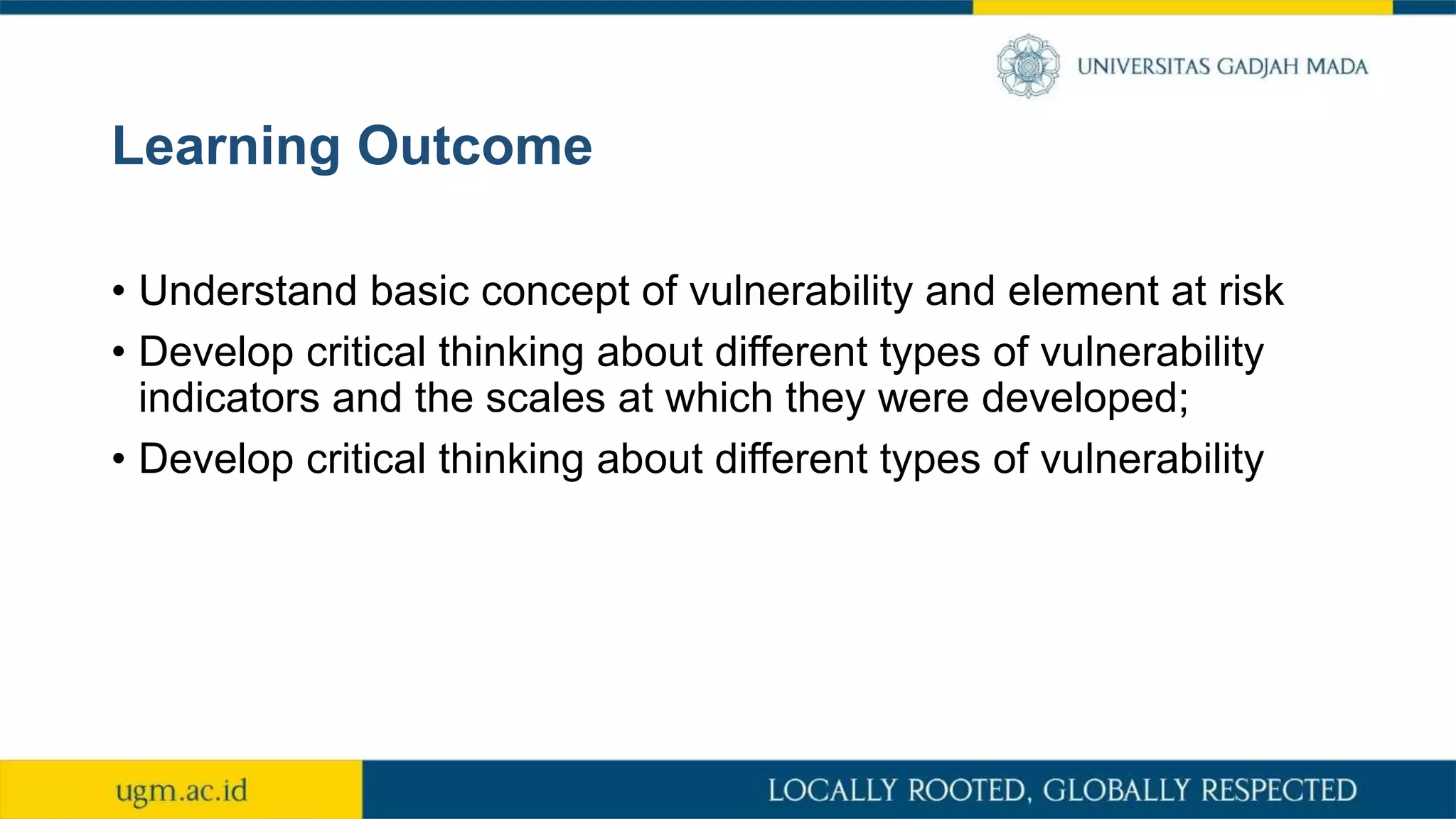 UNIVERSITAS GADJAH MADA

Learning Outcome

• Understand basic concept of vulnerability and element at risk
• Develop critical thinking about different types of vulnerability indicators and the scales at which they were developed;
• Develop critical thinking about different types of vulnerability

ugm.ac.id

LOCALLY ROOTED, GLOBALLY RESPECTED